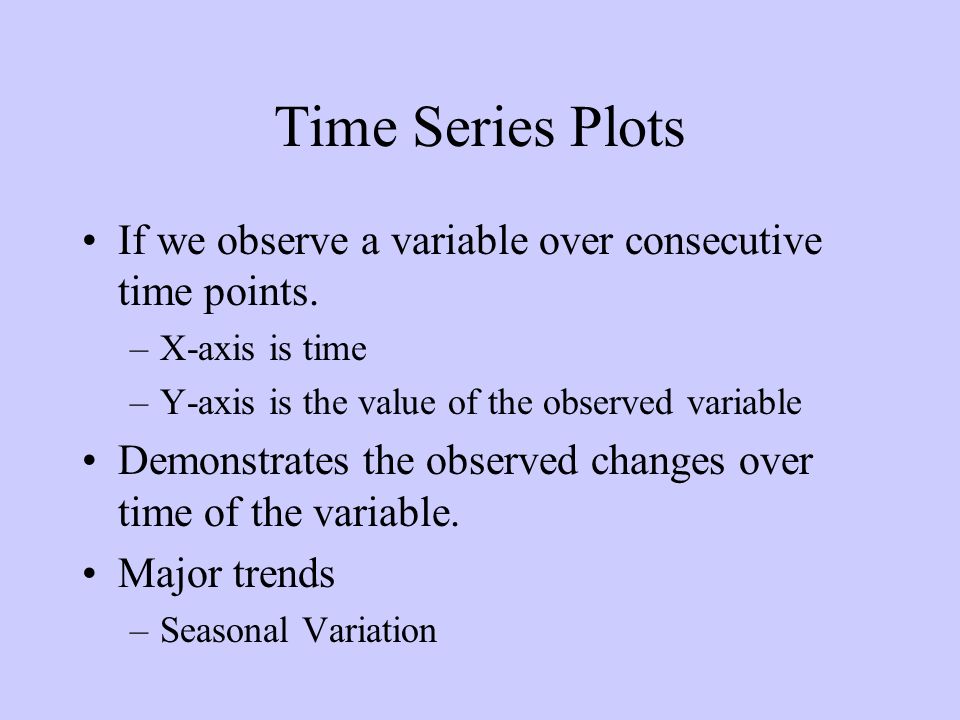 Time Series Plots

• If we observe a variable over consecutive time points.
– X-axis is time
– Y-axis is the value of the observed variable

• Demonstrates the observed changes over time of the variable.

• Major trends
– Seasonal Variation